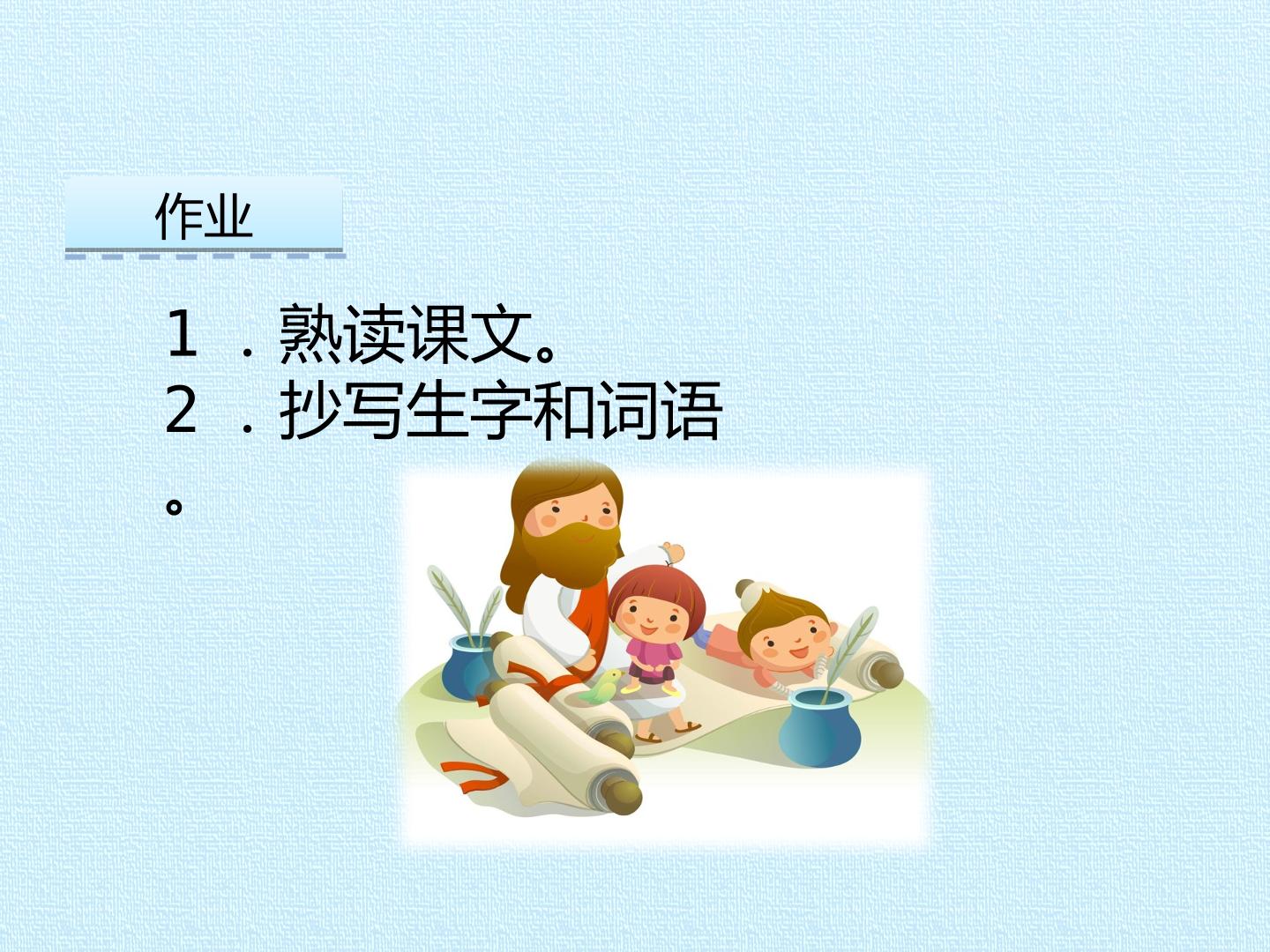 作业

1 ．熟读课文。
2 ．抄写生字和词语。